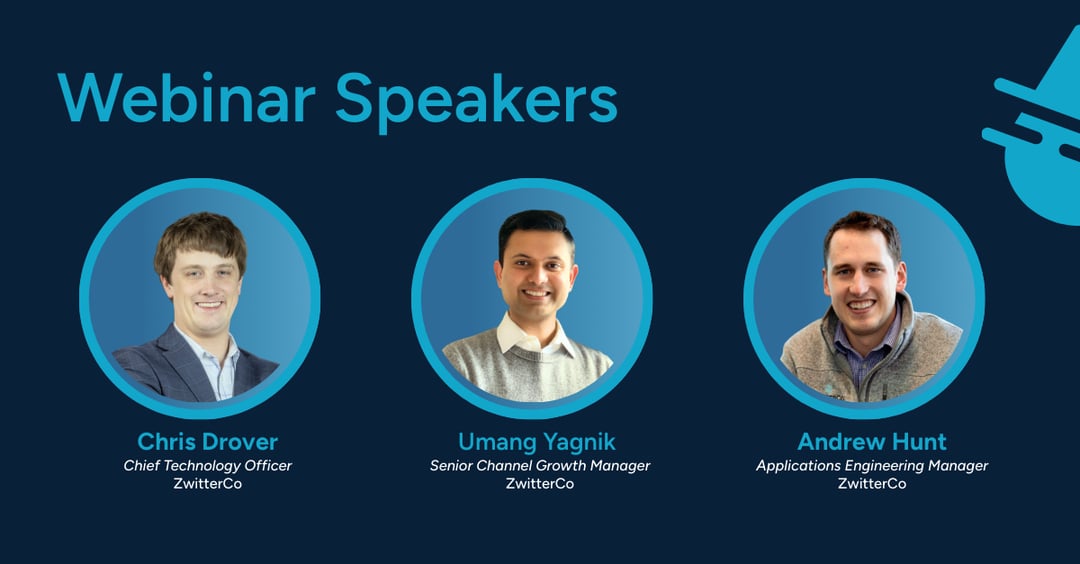 Webinar Speakers

Chris Drover
Chief Technology Officer
ZwitterCo

Umang Yagnik
Senior Channel Growth Manager
ZwitterCo

Andrew Hunt
Applications Engineering Manager
ZwitterCo